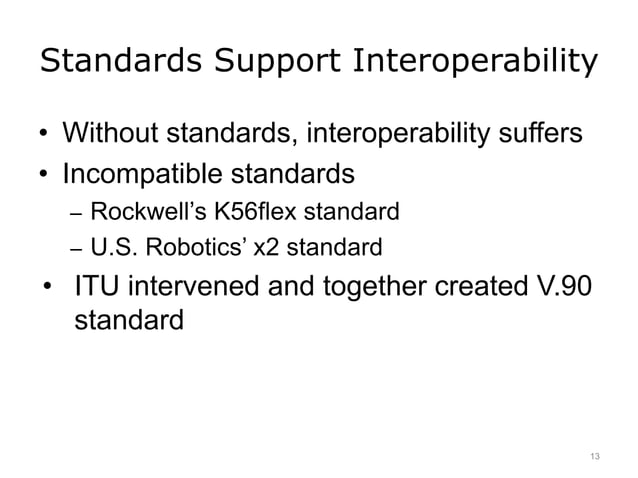 Standards Support Interoperability

• Without standards, interoperability suffers
• Incompatible standards
– Rockwell's K56flex standard
– U.S. Robotics' x2 standard
• ITU intervened and together created V.90 standard

13